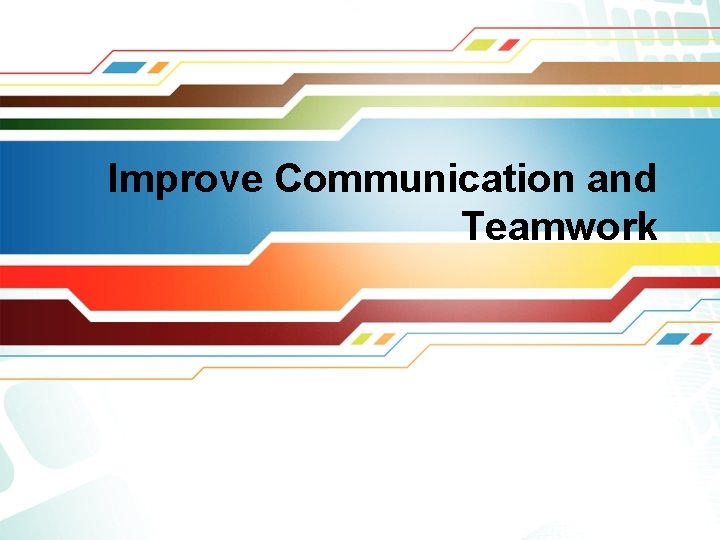 Improve Communication and Teamwork